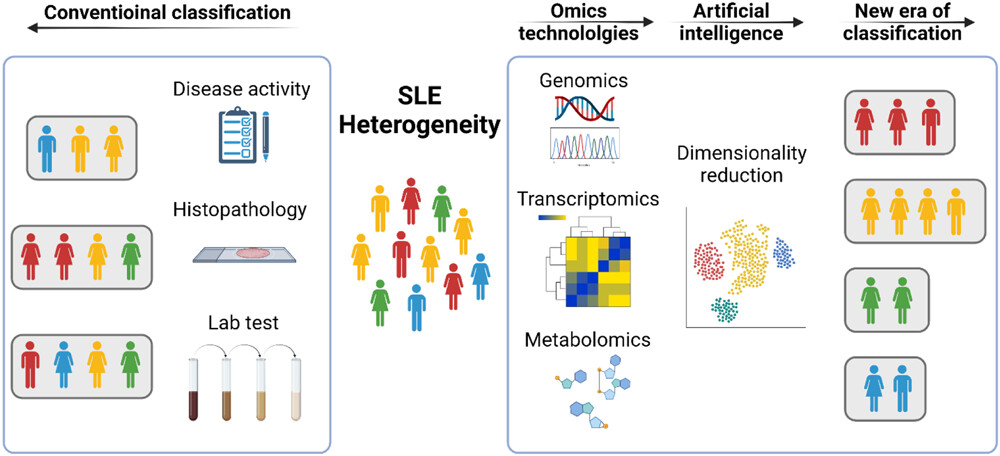 Conventioinal classification

Disease activity

Histopathology

Lab test

SLE Heterogeneity

Omics technololgies

Artificial intelligence

New era of classification

Genomics

Transcriptomics

Metabolomics

Dimensionality reduction